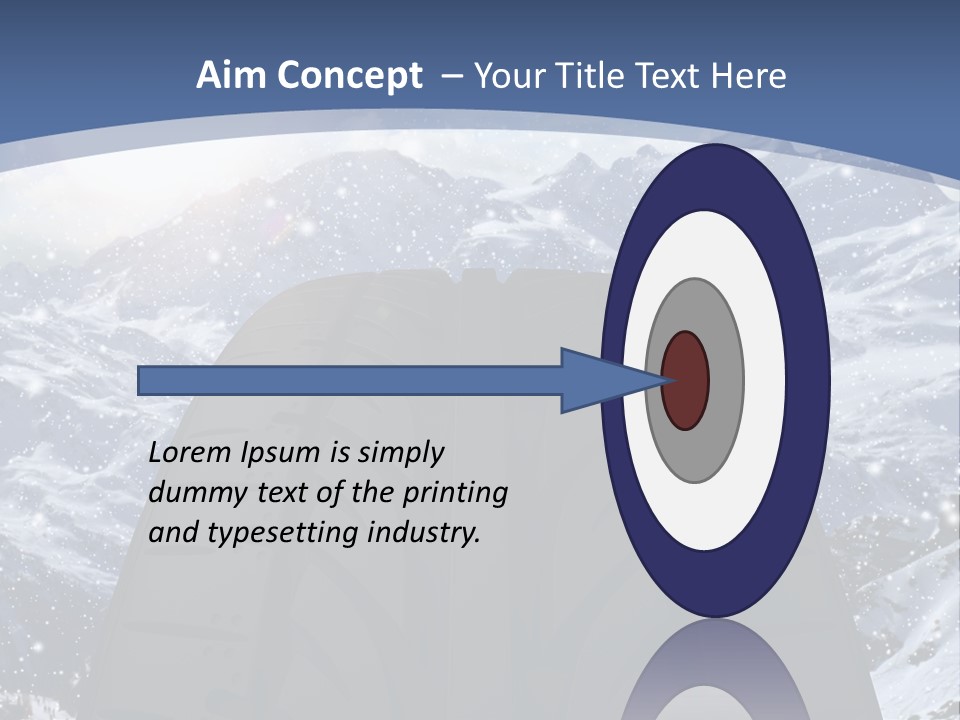 Aim Concept – Your Title Text Here

Lorem Ipsum is simply dummy text of the printing and typesetting industry.